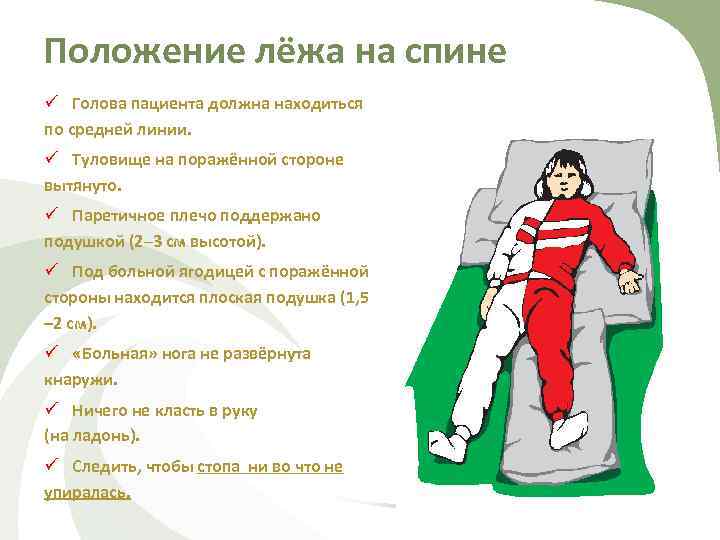 Положение лёжа на спине

✓ Голова пациента должна находиться по средней линии.

✓ Туловище на поражённой стороне вытянуто.

✓ Паретичное плечо поддержано подушкой (2–3 см высотой).

✓ Под больной ягодицей с поражённой стороны находится плоская подушка (1,5 –2 см).

✓ «Больная» нога не развёрнута кнаружи.

✓ Ничего не класть в руку (на ладонь).

✓ Следить, чтобы стопа ни во что не упиралась.